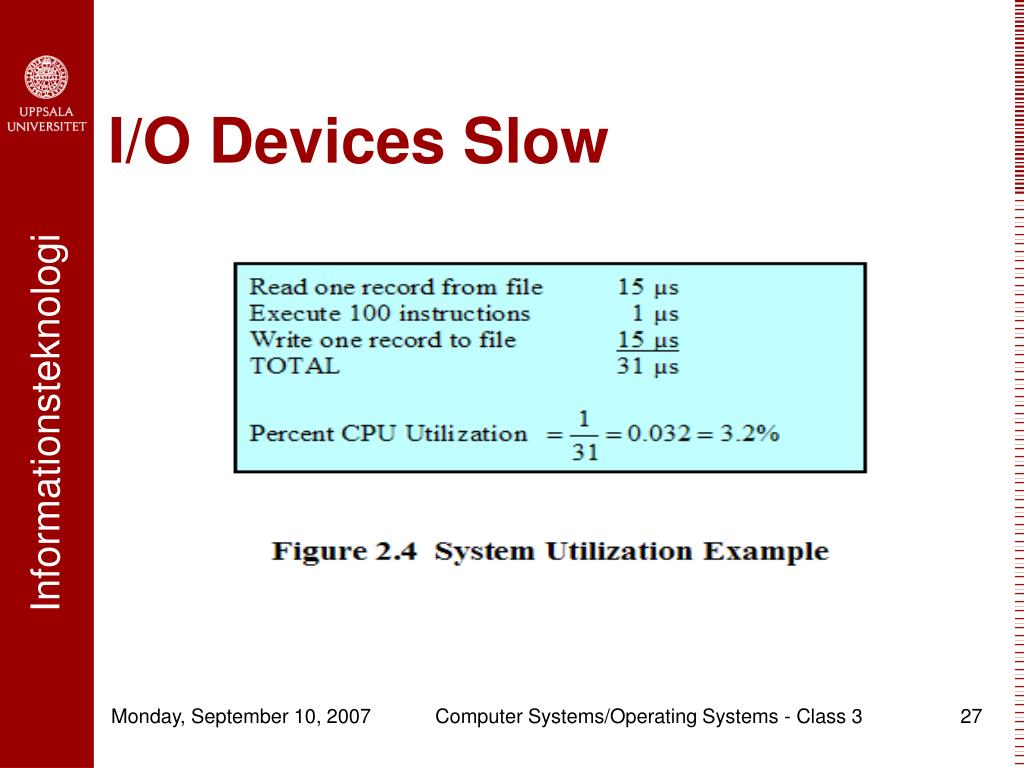 UPPSALA UNIVERSITET

Informationsteknologi

I/O Devices Slow

| | |
|---|---|
| Read one record from file | 15 µs |
| Execute 100 instructions | 1 µs |
| Write one record to file | 15 µs |
| TOTAL | 31 µs |

Percent CPU Utilization $= \frac{1}{31} = 0.032 = 3.2\%$

Figure 2.4 System Utilization Example

Monday, September 10, 2007 Computer Systems/Operating Systems - Class 3 27